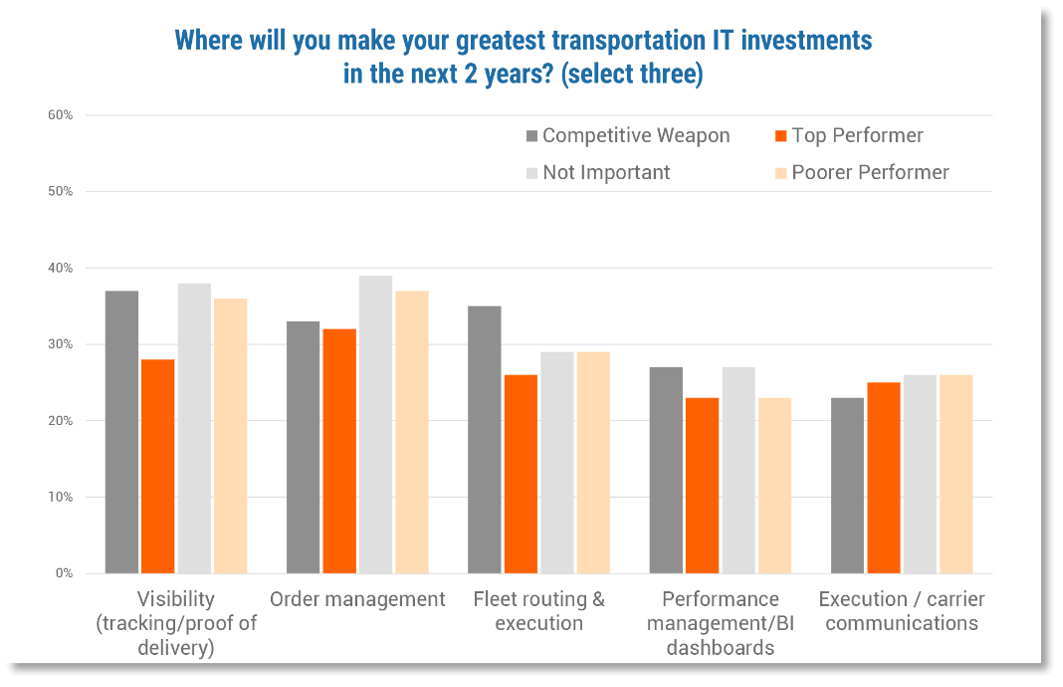 Where will you make your greatest transportation IT investments in the next 2 years? (select three)

60%
50%
40%
30%
20%
10%
0%

Competitive Weapon
Top Performer
Not Important
Poorer Performer

Visibility (tracking/proof of delivery)
Order management
Fleet routing & execution
Performance management/BI dashboards
Execution / carrier communications